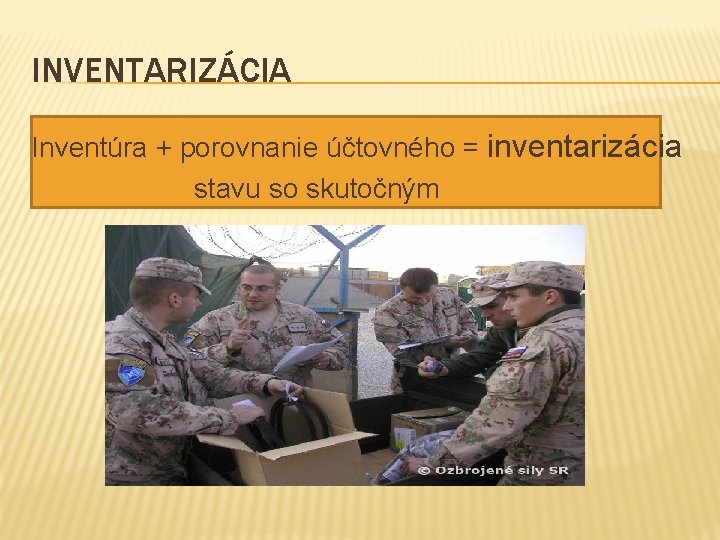 INVENTARIZÁCIA

Inventúra + porovnanie účtovného = inventarizácia stavu so skutočným

© Ozbrojené sily SR